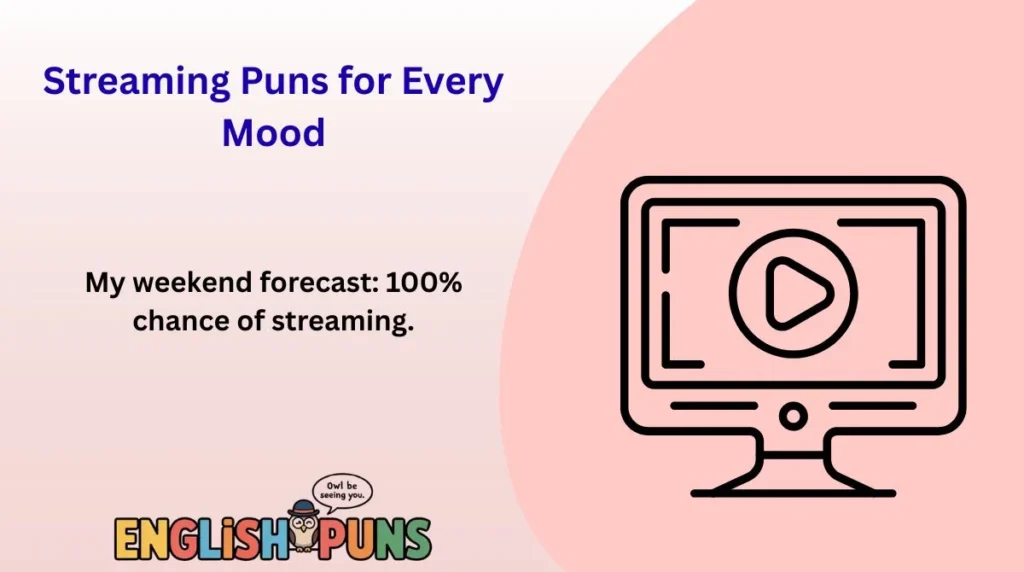 Streaming Puns for Every Mood

My weekend forecast: 100% chance of streaming.

Owl be seeing you.

ENGLISH PUNS